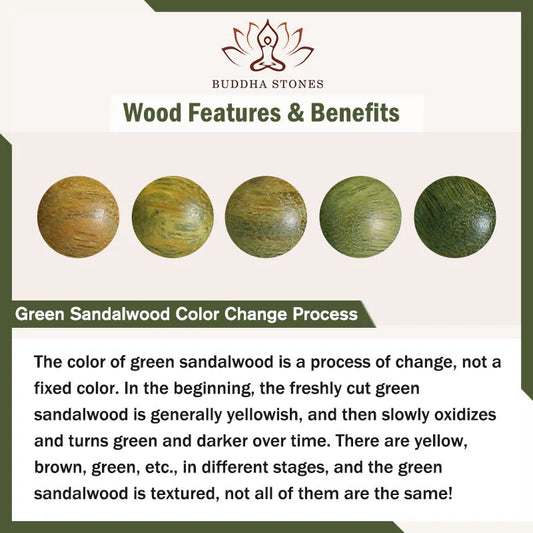 BUDDHA STONES

Wood Features & Benefits

Green Sandalwood Color Change Process

The color of green sandalwood is a process of change, not a fixed color. In the beginning, the freshly cut green sandalwood is generally yellowish, and then slowly oxidizes and turns green and darker over time. There are yellow, brown, green, etc., in different stages, and the green sandalwood is textured, not all of them are the same!